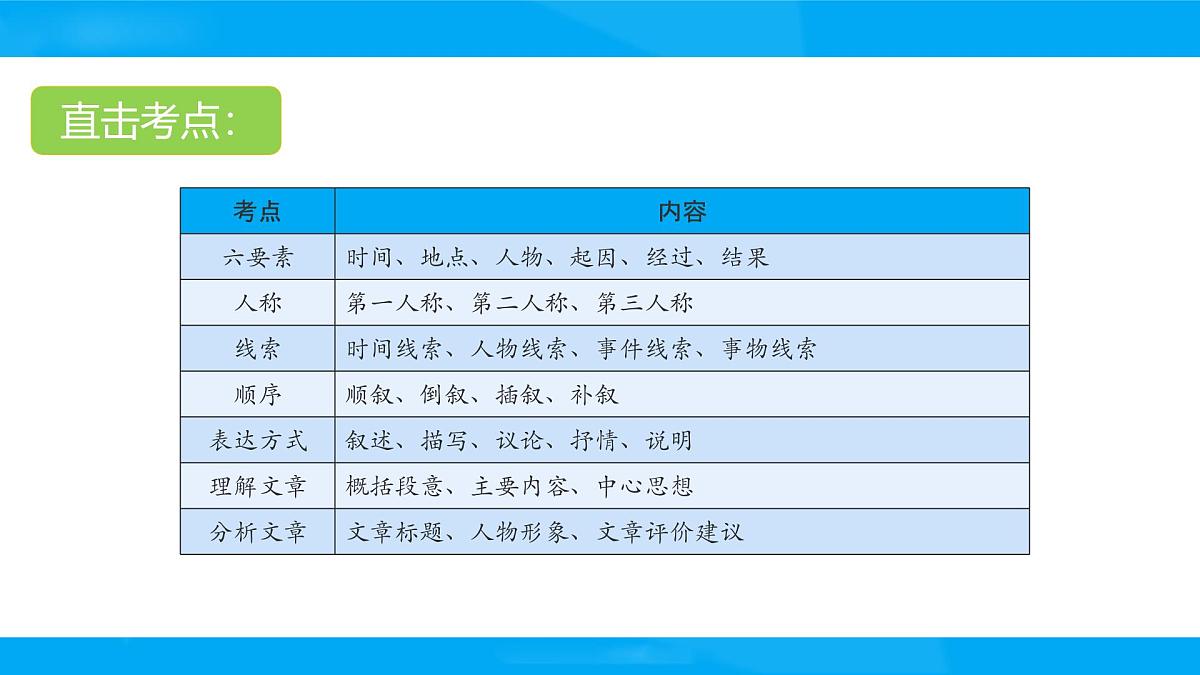 直击考点：

| 考点 | 内容 |
|---|---|
| 六要素 | 时间、地点、人物、起因、经过、结果 |
| 人称 | 第一人称、第二人称、第三人称 |
| 线索 | 时间线索、人物线索、事件线索、事物线索 |
| 顺序 | 顺叙、倒叙、插叙、补叙 |
| 表达方式 | 叙述、描写、议论、抒情、说明 |
| 理解文章 | 概括段意、主要内容、中心思想 |
| 分析文章 | 文章标题、人物形象、文章评价建议 |